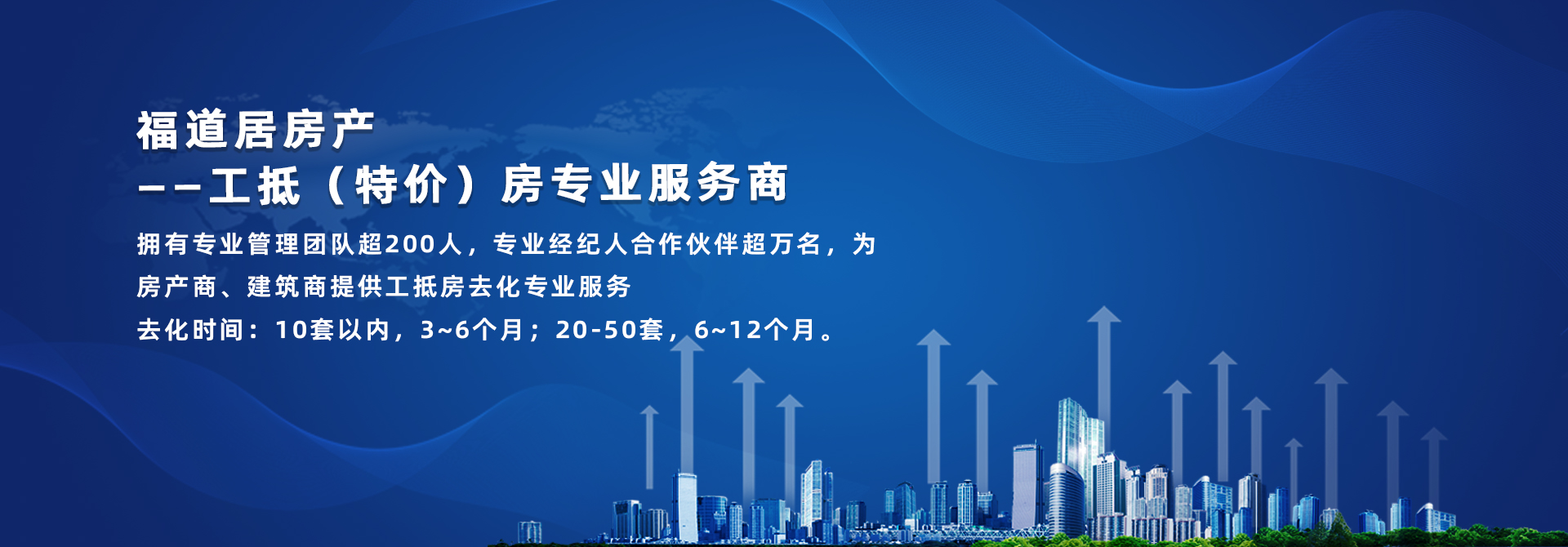 福道居房产
——工抵（特价）房专业服务商

拥有专业管理团队超200人，专业经纪人合作伙伴超万名，为房产商、建筑商提供工抵房去化专业服务
去化时间：10套以内，3~6个月；20-50套，6~12个月。